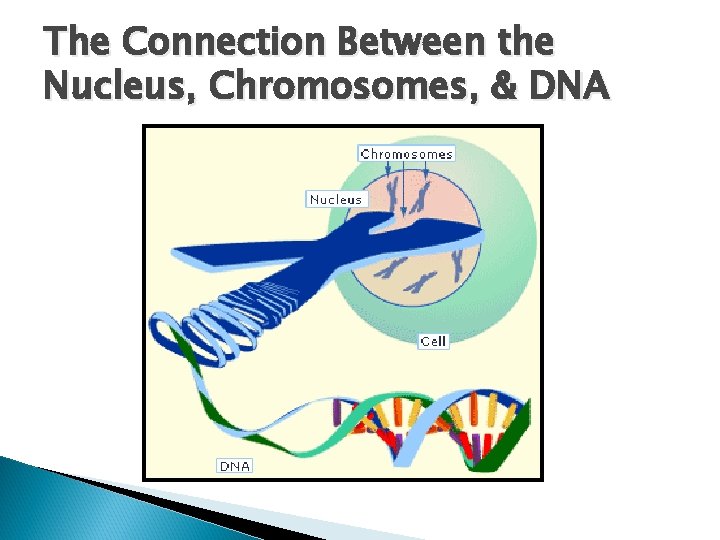 The Connection Between the Nucleus, Chromosomes, & DNA

Chromosomes

Nucleus

Cell

DNA